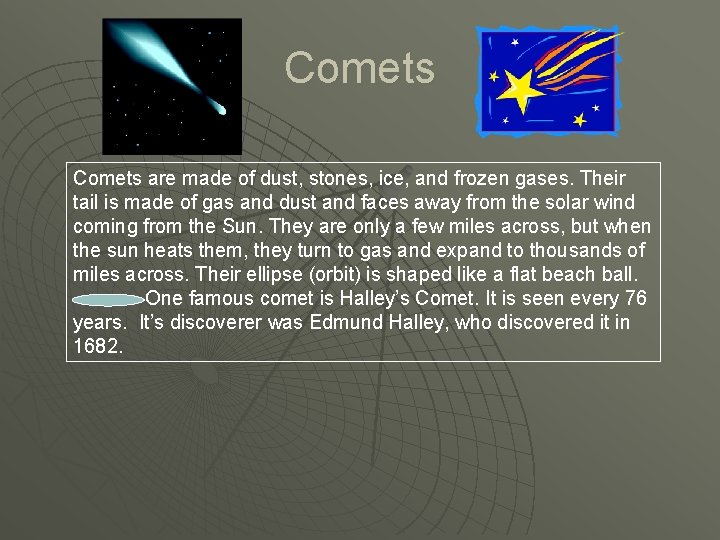 Comets

Comets are made of dust, stones, ice, and frozen gases. Their tail is made of gas and dust and faces away from the solar wind coming from the Sun. They are only a few miles across, but when the sun heats them, they turn to gas and expand to thousands of miles across. Their ellipse (orbit) is shaped like a flat beach ball. One famous comet is Halley's Comet. It is seen every 76 years. It's discoverer was Edmund Halley, who discovered it in 1682.